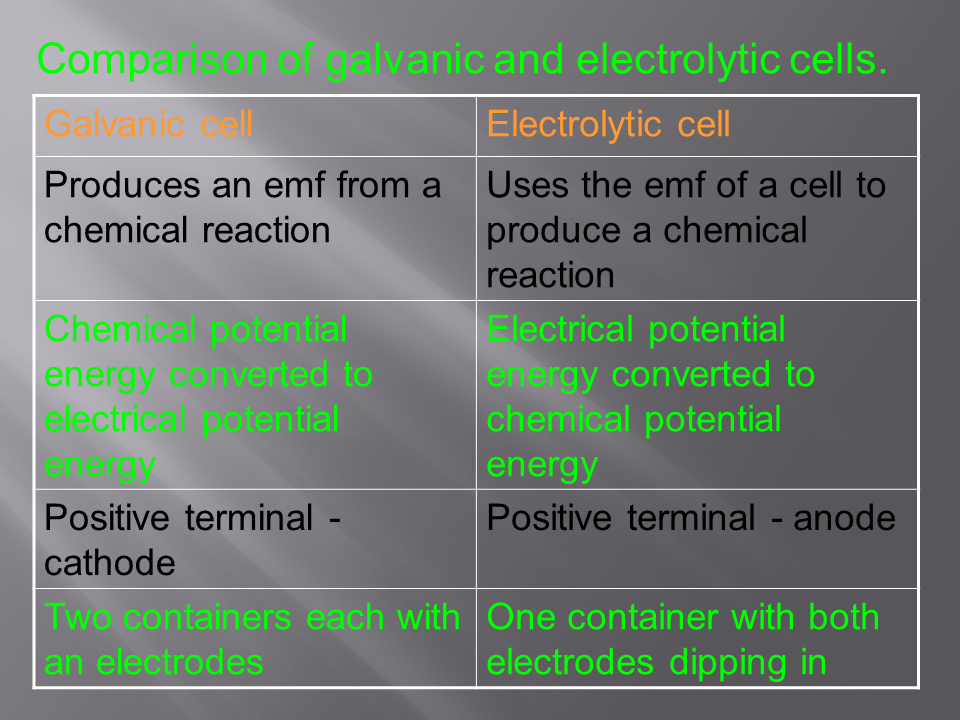 Comparison of galvanic and electrolytic cells.

| Galvanic cell | Electrolytic cell |
|---|---|
| Produces an emf from a chemical reaction | Uses the emf of a cell to produce a chemical reaction |
| Chemical potential energy converted to electrical potential energy | Electrical potential energy converted to chemical potential energy |
| Positive terminal - cathode | Positive terminal - anode |
| Two containers each with an electrodes | One container with both electrodes dipping in |